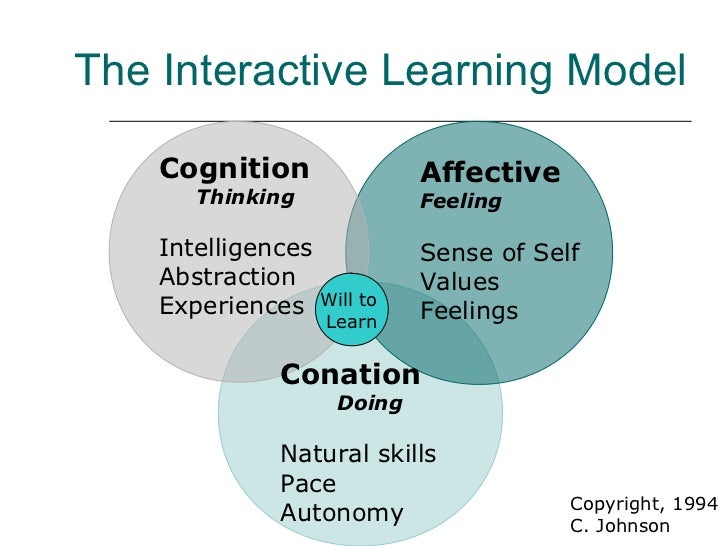 The Interactive Learning Model

Cognition
Thinking

Intelligences
Abstraction
Experiences

Affective
Feeling

Sense of Self
Values
Feelings

Will to Learn

Conation
Doing

Natural skills
Pace
Autonomy

Copyright, 1994
C. Johnson